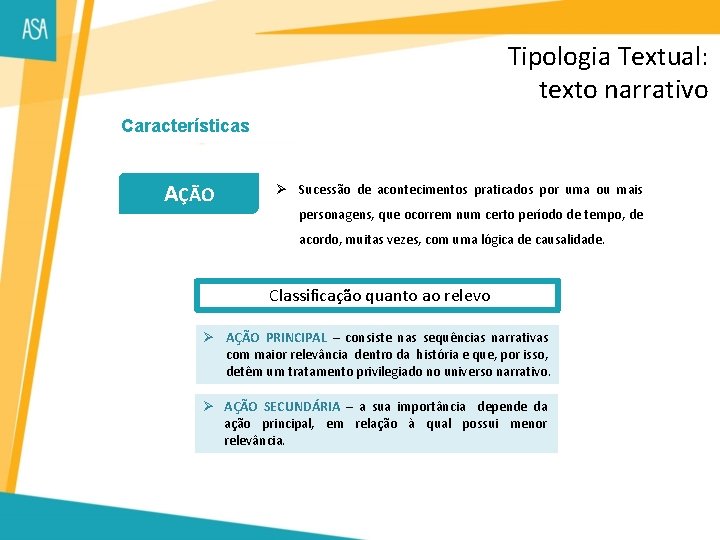 ASA

Tipologia Textual:
texto narrativo

Características

AÇÃO

➢ Sucessão de acontecimentos praticados por uma ou mais personagens, que ocorrem num certo período de tempo, de acordo, muitas vezes, com uma lógica de causalidade.

Classificação quanto ao relevo

➢ AÇÃO PRINCIPAL – consiste nas sequências narrativas com maior relevância dentro da história e que, por isso, detêm um tratamento privilegiado no universo narrativo.

➢ AÇÃO SECUNDÁRIA – a sua importância depende da ação principal, em relação à qual possui menor relevância.